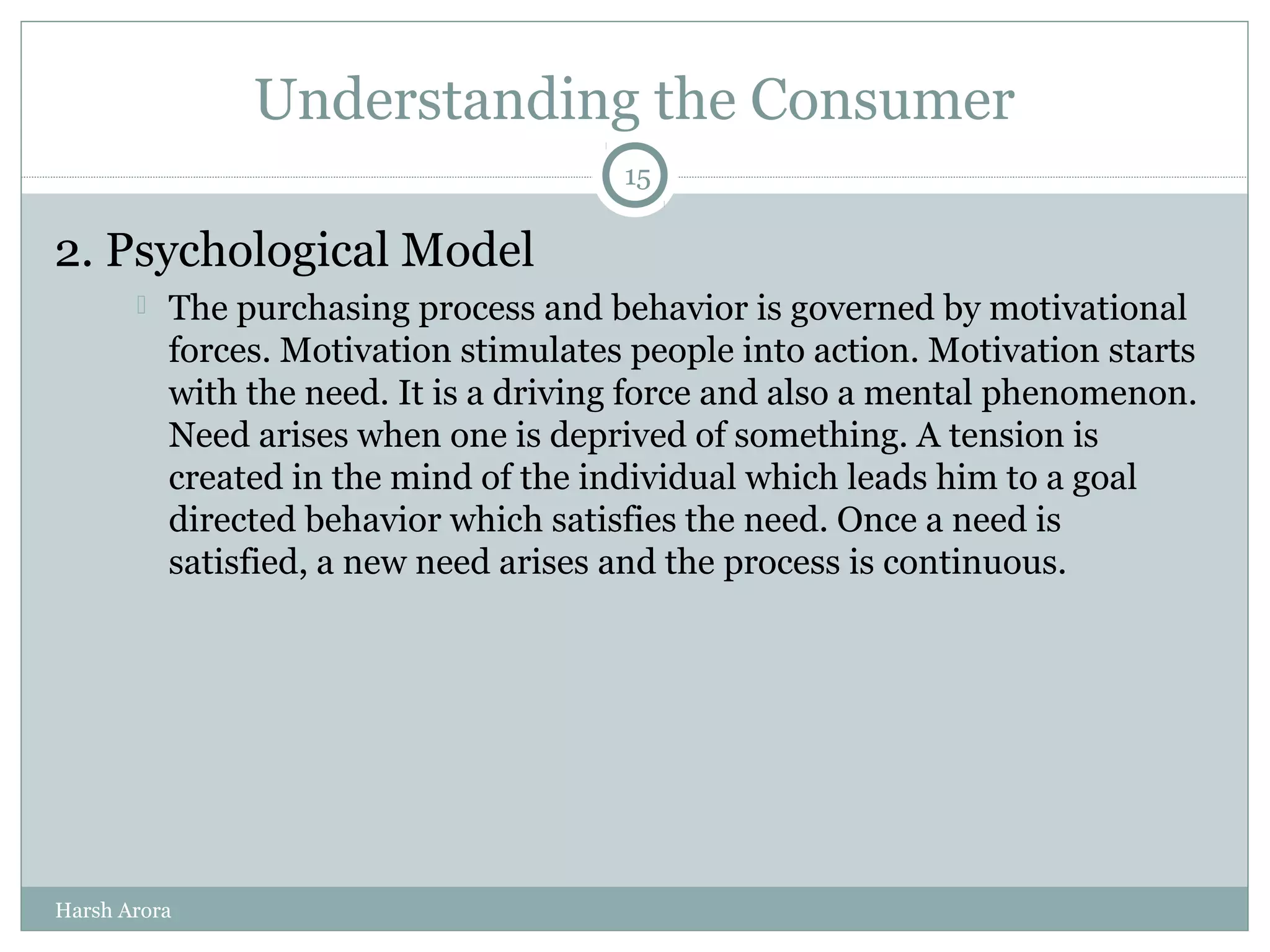 Understanding the Consumer

15

2. Psychological Model

The purchasing process and behavior is governed by motivational forces. Motivation stimulates people into action. Motivation starts with the need. It is a driving force and also a mental phenomenon. Need arises when one is deprived of something. A tension is created in the mind of the individual which leads him to a goal directed behavior which satisfies the need. Once a need is satisfied, a new need arises and the process is continuous.

Harsh Arora